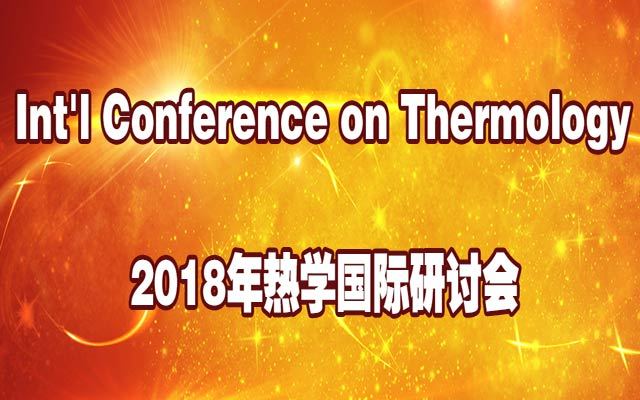 Int'l Conference on Thermology

2018年热学国际研讨会